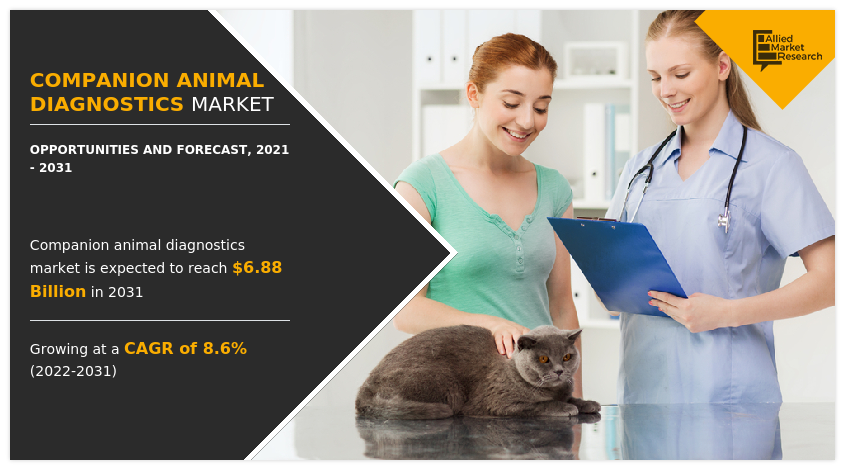 COMPANION ANIMAL DIAGNOSTICS MARKET

OPPORTUNITIES AND FORECAST, 2021 - 2031

Companion animal diagnostics market is expected to reach $6.88 Billion in 2031

Growing at a CAGR of 8.6% (2022-2031)

Allied Market Research